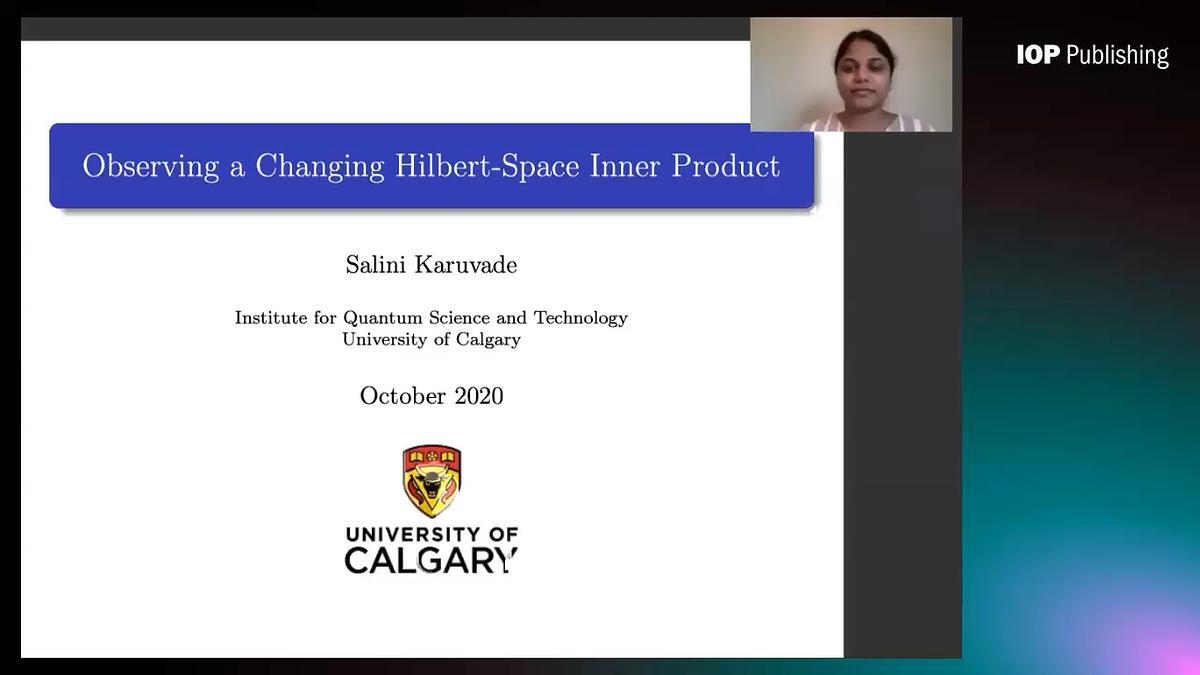 IOP Publishing

Observing a Changing Hilbert-Space Inner Product

Salini Karuvade

Institute for Quantum Science and Technology
University of Calgary

October 2020

UNIVERSITY OF
CALGARY